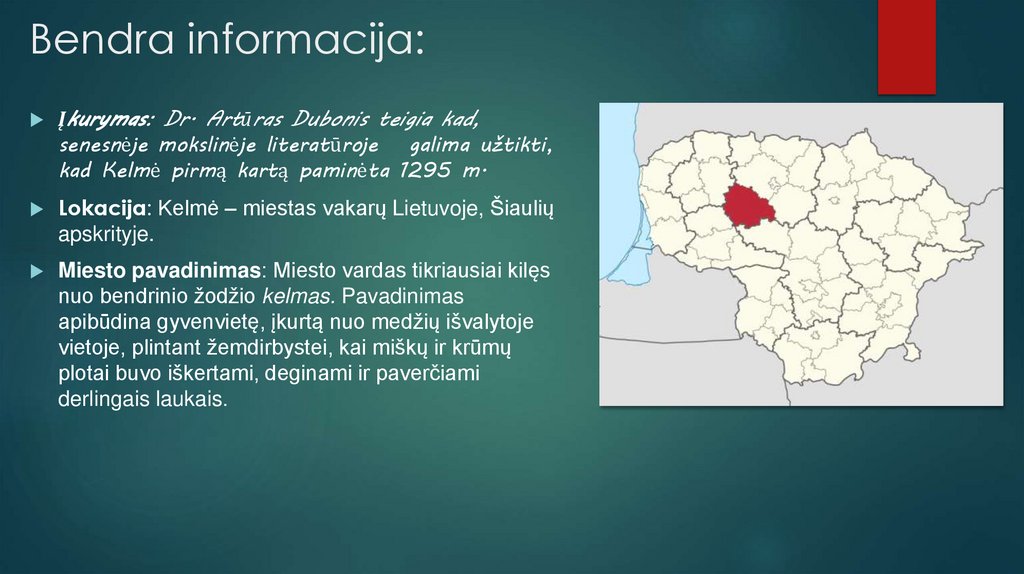 Bendra informacija:

Įkurymas: Dr. Artūras Dubonis teigia kad, senesnėje mokslinėje literatūroje galima užtikti, kad Kelmė pirmą kartą paminėta 1295 m.

Lokacija: Kelmė – miestas vakarų Lietuvoje, Šiaulių apskrityje.

Miesto pavadinimas: Miesto vardas tikriausiai kilęs nuo bendrinio žodžio kelmas. Pavadinimas apibūdina gyvenvietę, įkurtą nuo medžių išvalytoje vietoje, plintant žemdirbystei, kai miškų ir krūmų plotai buvo iškertami, deginami ir paverčiami derlingais laukais.